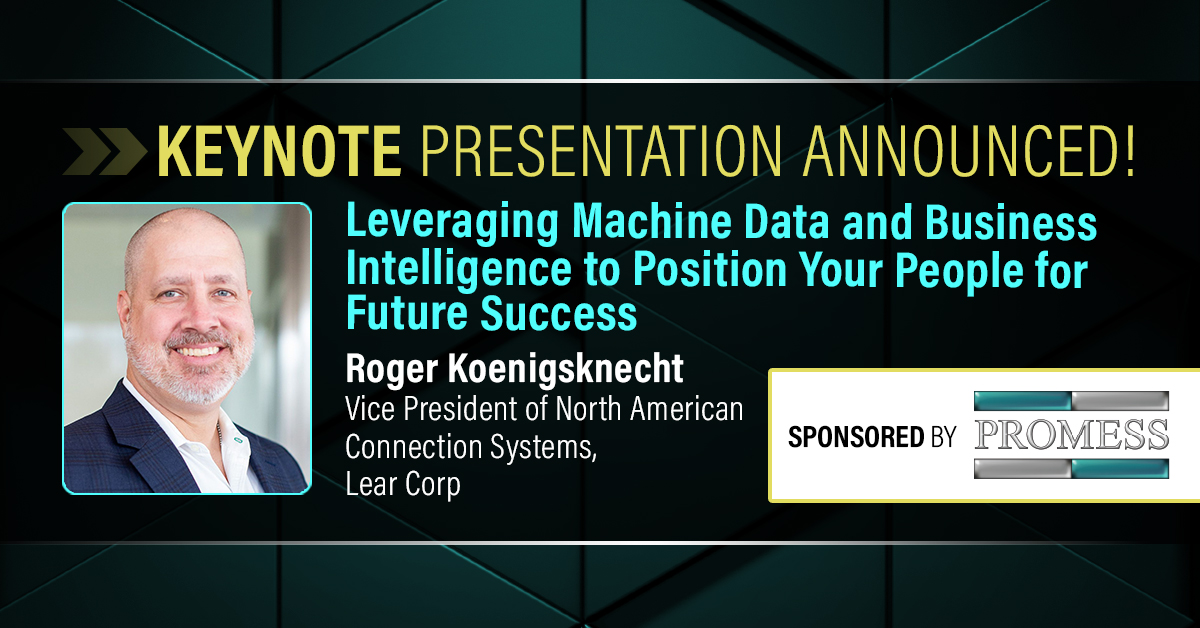 KEYNOTE PRESENTATION ANNOUNCED!

Leveraging Machine Data and Business Intelligence to Position Your People for Future Success

Roger Koenigsknecht
Vice President of North American Connection Systems, Lear Corp

SPONSORED BY PROMESS